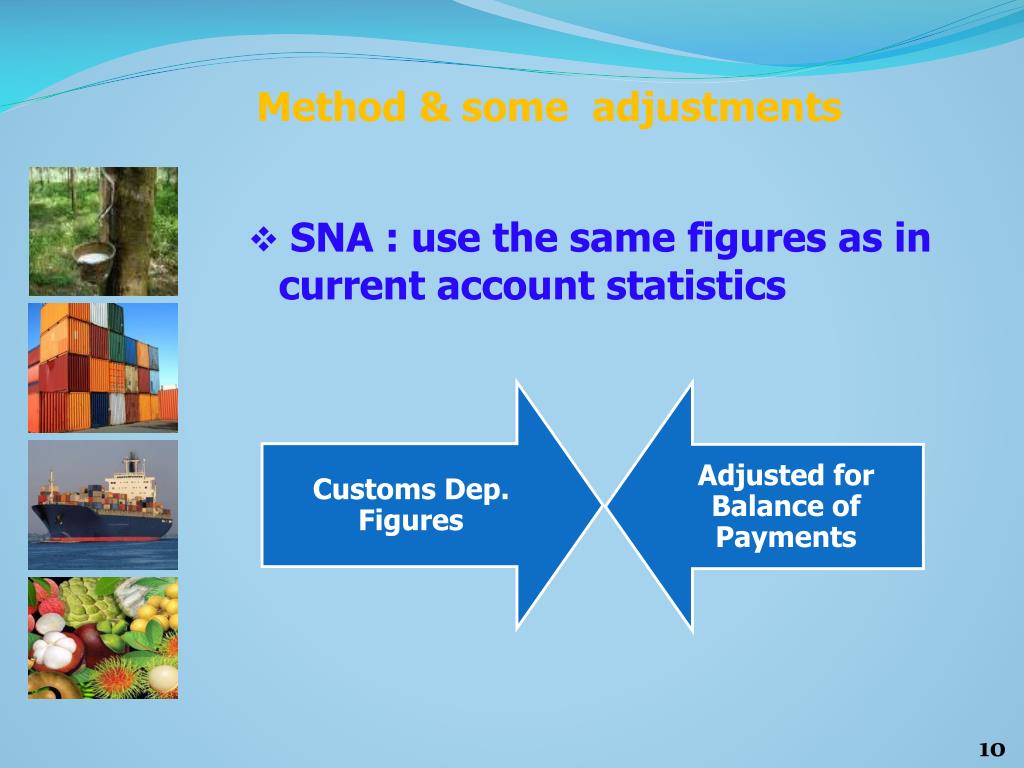 Method & some adjustments

❖ SNA : use the same figures as in current account statistics

Customs Dep. Figures

Adjusted for Balance of Payments

10